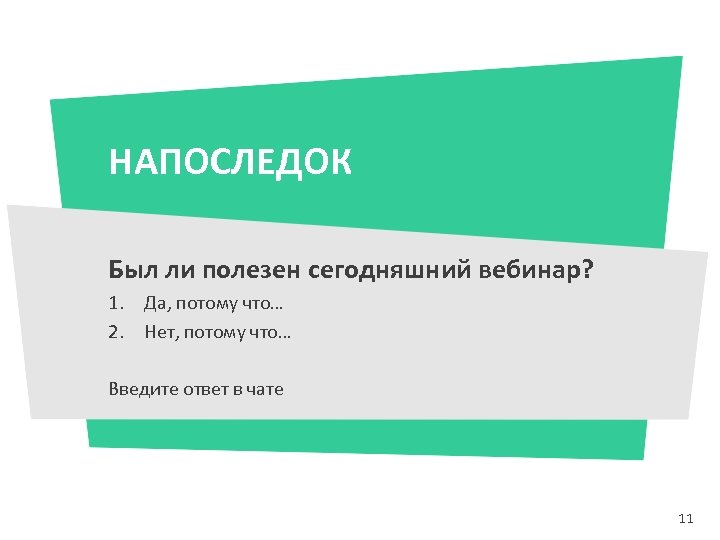 НАПОСЛЕДОК

Был ли полезен сегодняшний вебинар?

1. Да, потому что…
2. Нет, потому что…

Введите ответ в чате

11